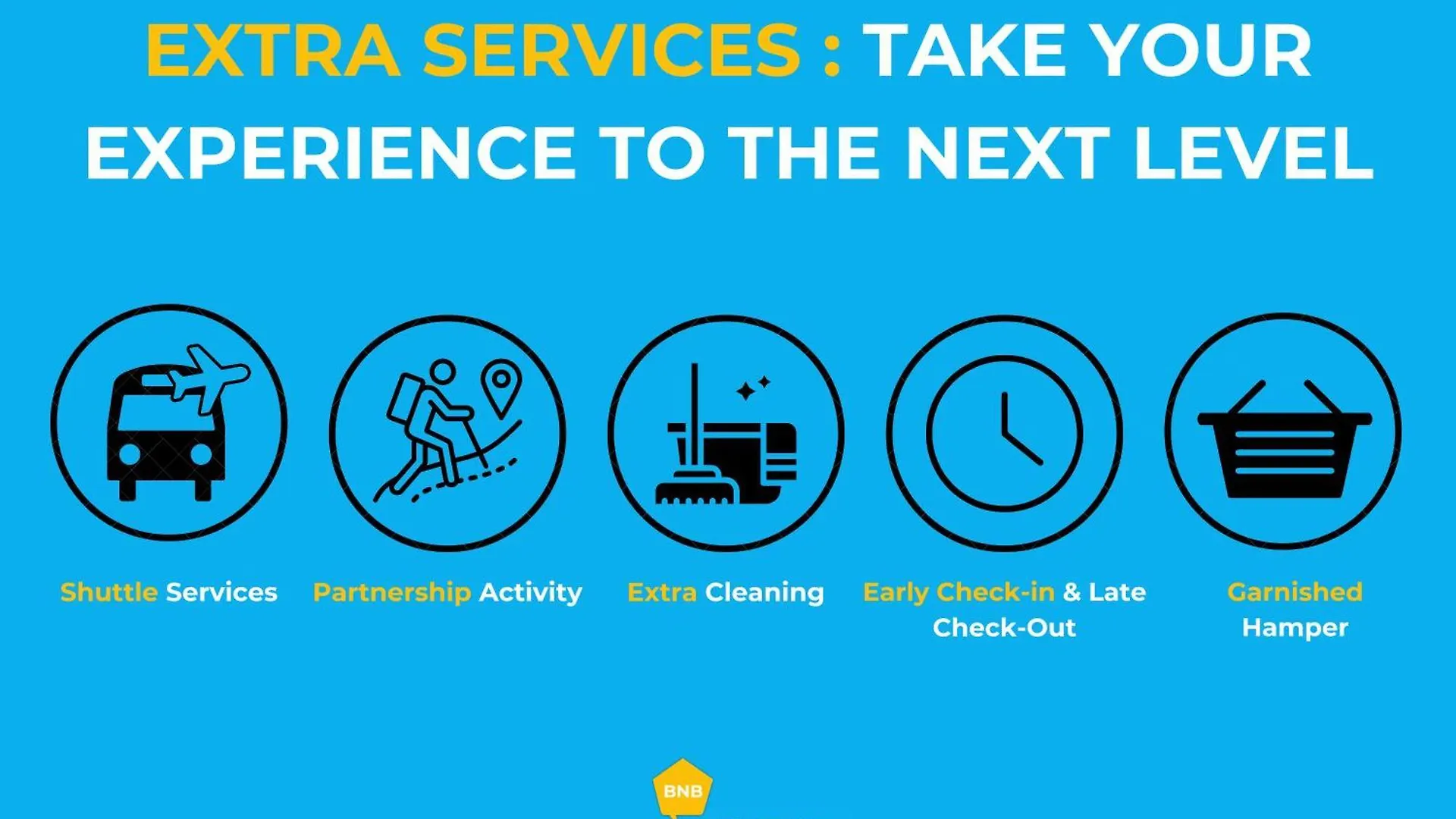 EXTRA SERVICES : TAKE YOUR EXPERIENCE TO THE NEXT LEVEL

Shuttle Services

Partnership Activity

Extra Cleaning

Early Check-in & Late Check-Out

Garnished Hamper

BNB